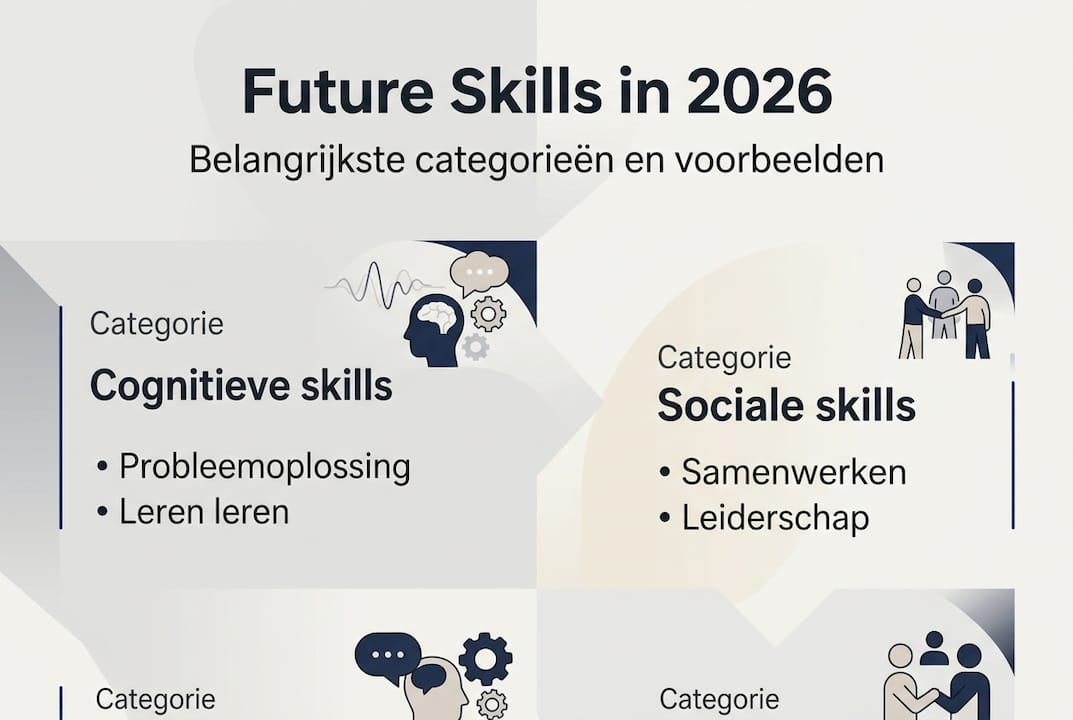 Future Skills in 2026

Belangrijkste categorieën en voorbeelden

Categorie

Cognitieve skills

• Probleemoplossing
• Leren leren

Categorie

Sociale skills

• Samenwerken
• Leiderschap

Categorie

Categorie